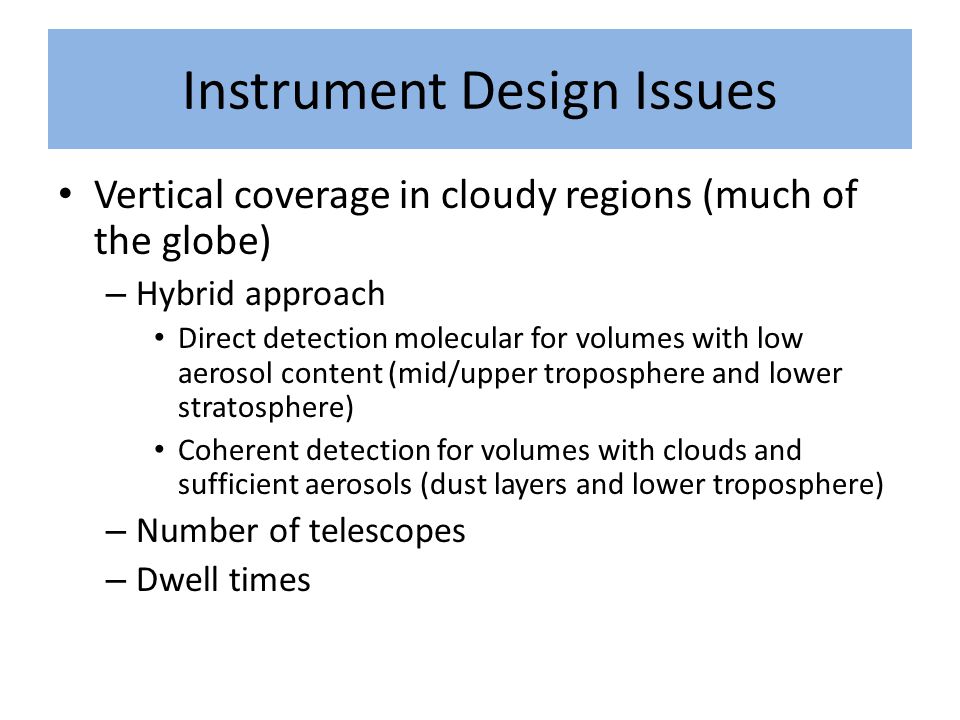 Instrument Design Issues

• Vertical coverage in cloudy regions (much of the globe)
– Hybrid approach
• Direct detection molecular for volumes with low aerosol content (mid/upper troposphere and lower stratosphere)
• Coherent detection for volumes with clouds and sufficient aerosols (dust layers and lower troposphere)
– Number of telescopes
– Dwell times